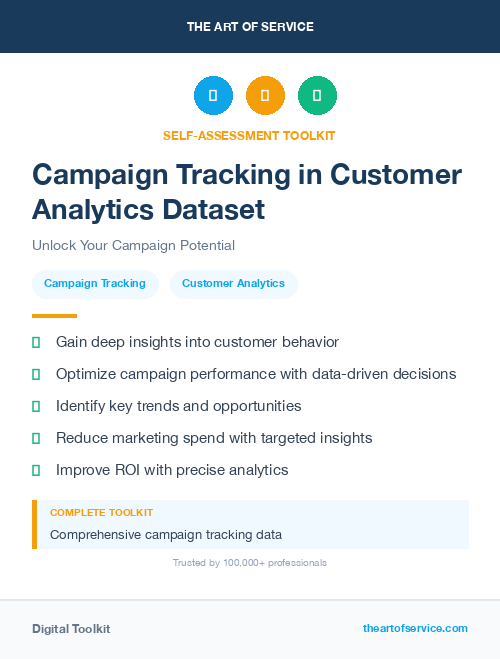 THE ART OF SERVICE

SELF-ASSESSMENT TOOLKIT

Campaign Tracking in Customer Analytics Dataset

Unlock Your Campaign Potential

Campaign Tracking

Customer Analytics

Gain deep insights into customer behavior

Optimize campaign performance with data-driven decisions

Identify key trends and opportunities

Reduce marketing spend with targeted insights

Improve ROI with precise analytics

COMPLETE TOOLKIT

Comprehensive campaign tracking data

Trusted by 100,000+ professionals

Digital Toolkit

theartofservice.com